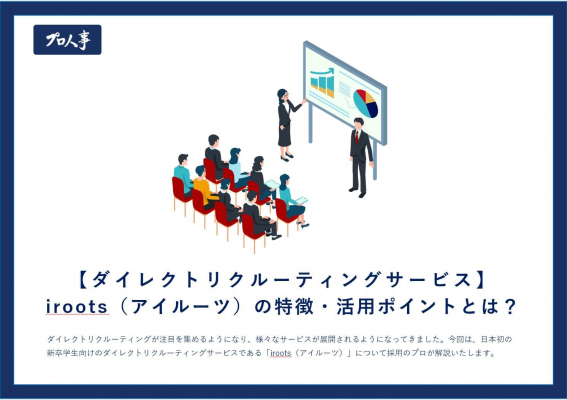 プロ人事

【ダイレクトリクルーティングサービス】
iroots（アイルーツ）の特徴・活用ポイントとは？

ダイレクトリクルーティングが注目を集めるようになり、様々なサービスが展開されるようになってきました。今回は、日本初の新卒学生向けのダイレクトリクルーティングサービスである「iroots（アイルーツ）」について採用のプロが解説いたします。